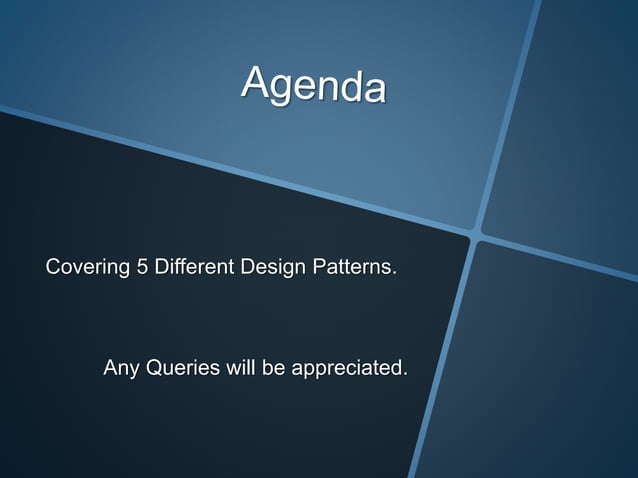 Agenda

Covering 5 Different Design Patterns.

Any Queries will be appreciated.